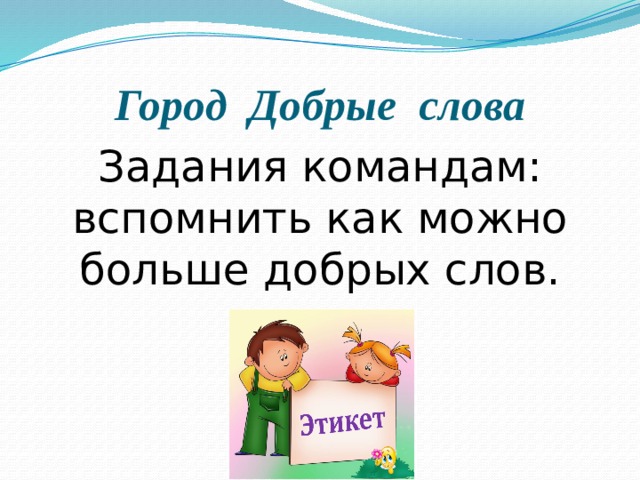 Город Добрые слова

Задания командам: вспомнить как можно больше добрых слов.

Этикет